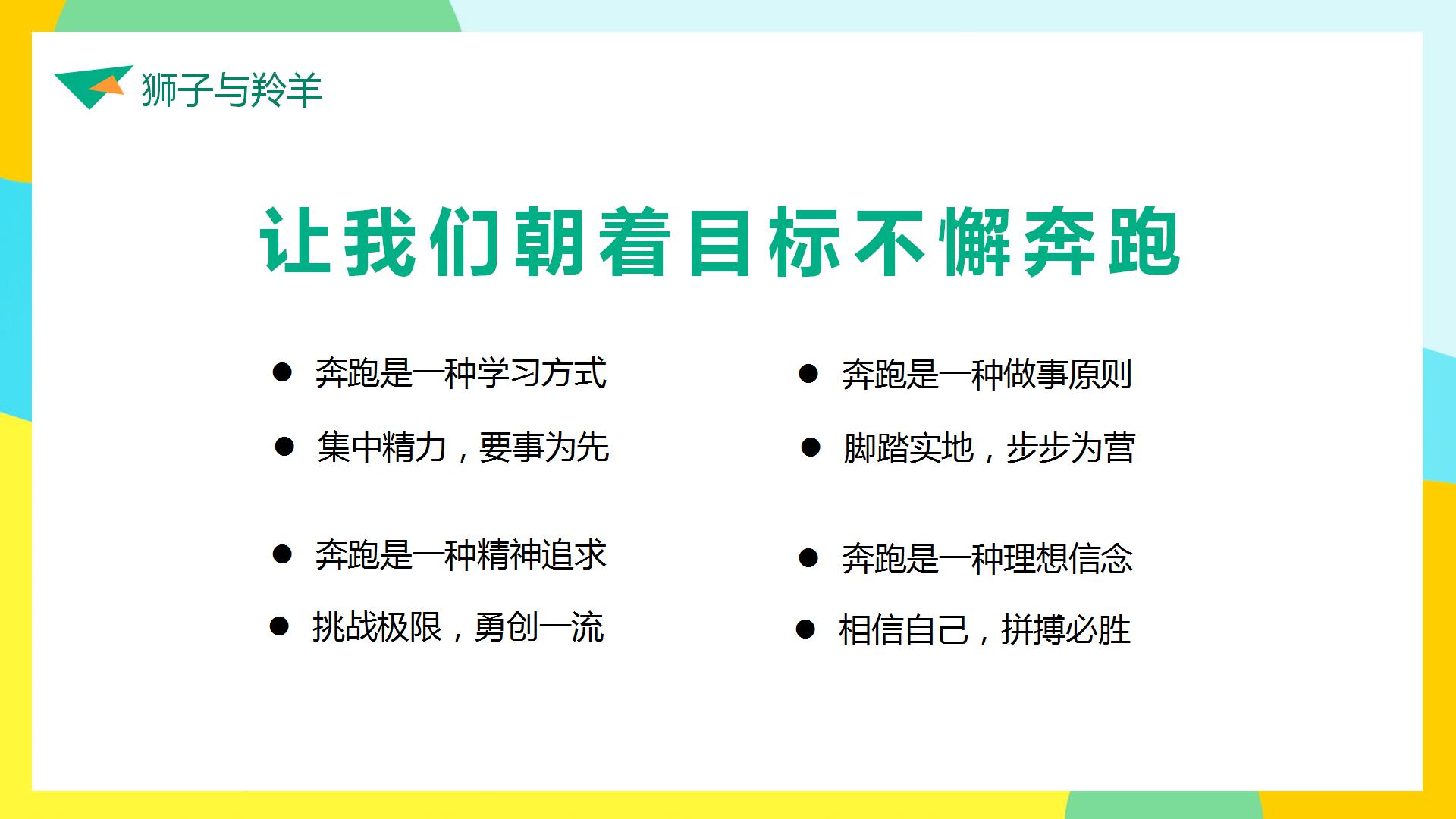 狮子与羚羊

让我们朝着目标不懈奔跑

● 奔跑是一种学习方式
● 集中精力，要事为先

● 奔跑是一种精神追求
● 挑战极限，勇创一流

● 奔跑是一种做事原则
● 脚踏实地，步步为营

● 奔跑是一种理想信念
● 相信自己，拼搏必胜